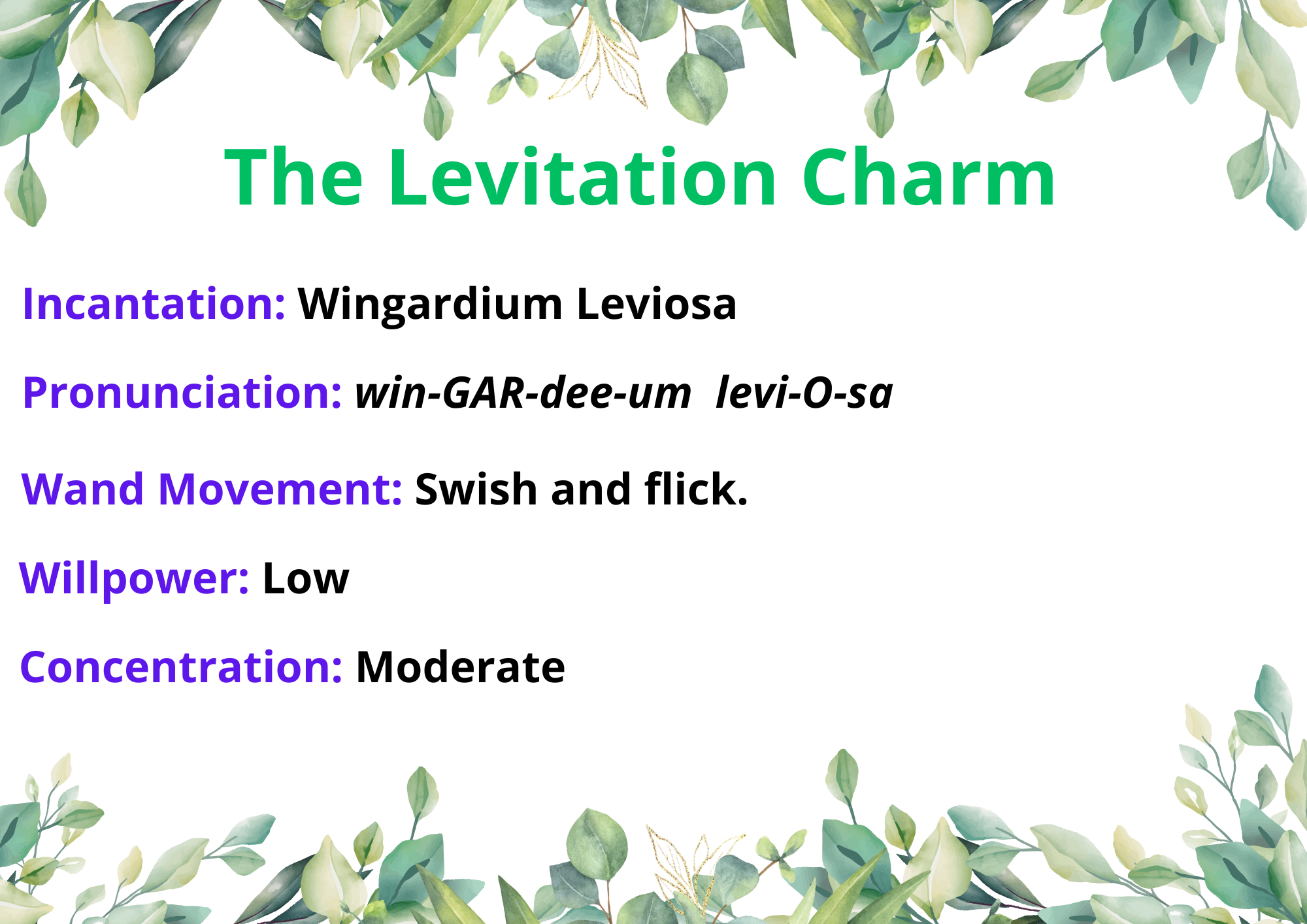 The Levitation Charm

Incantation: Wingardium Leviosa

Pronunciation: win-GAR-dee-um levi-O-sa

Wand Movement: Swish and flick.

Willpower: Low

Concentration: Moderate